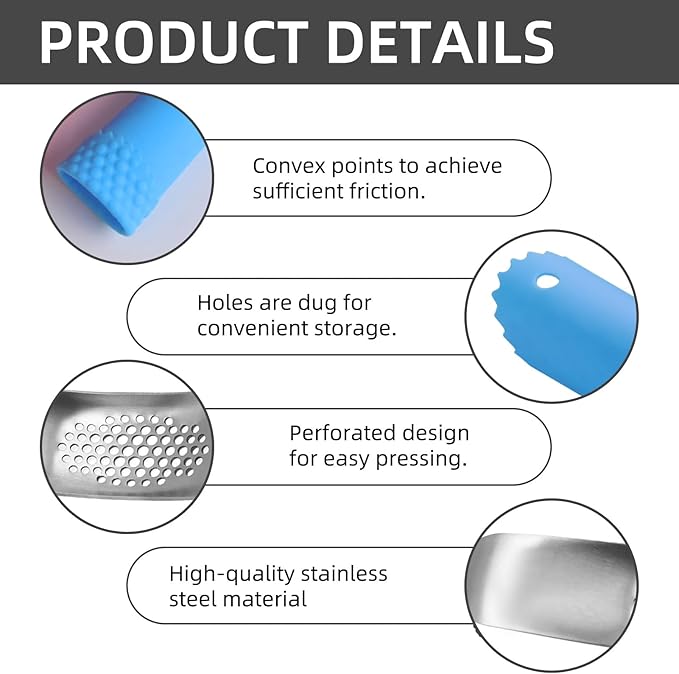 PRODUCT DETAILS

Convex points to achieve sufficient friction.

Holes are dug for convenient storage.

Perforated design for easy pressing.

High-quality stainless steel material